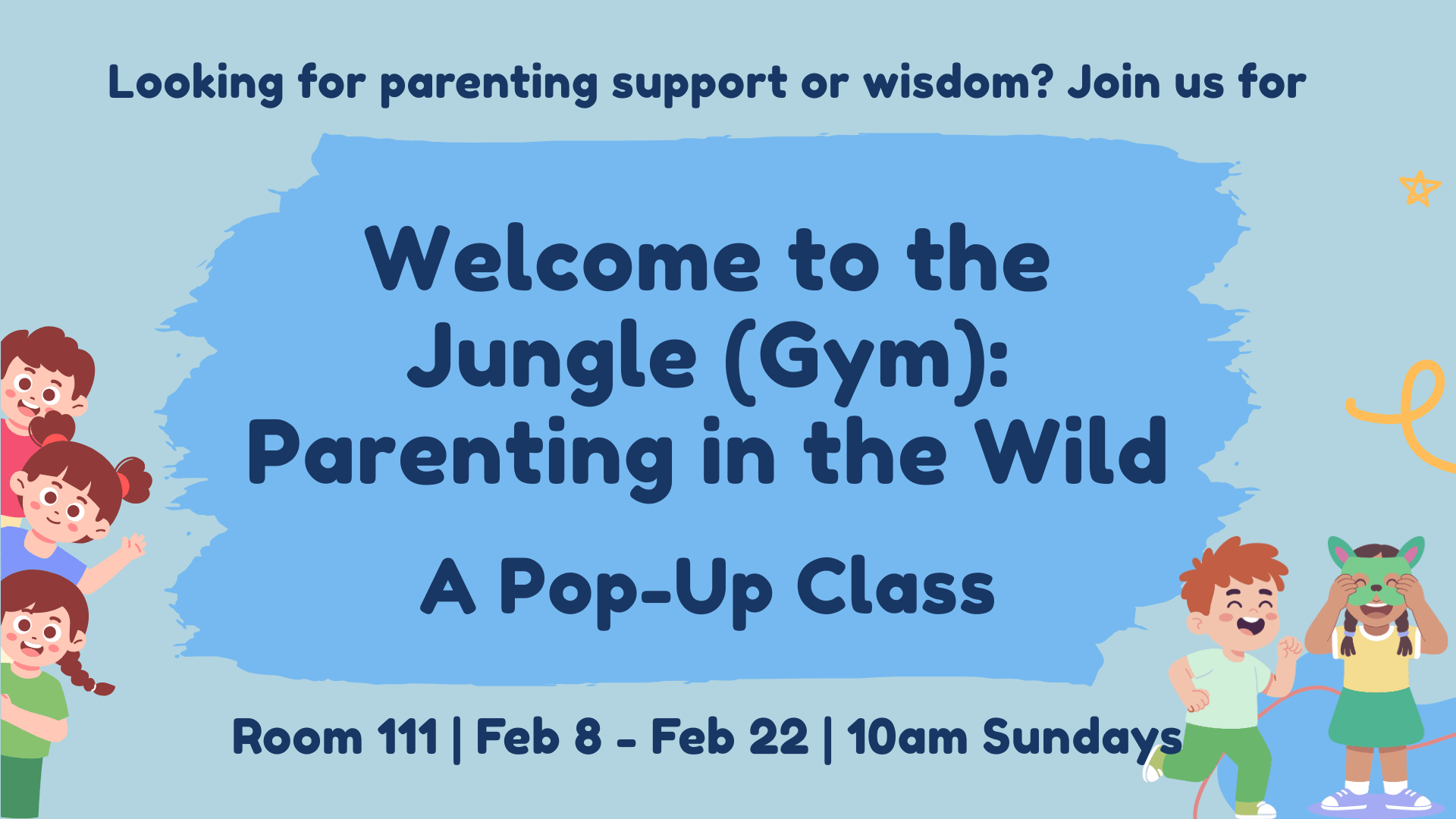 Looking for parenting support or wisdom? Join us for

Welcome to the Jungle (Gym): Parenting in the Wild

A Pop-Up Class

Room 111 | Feb 8 - Feb 22 | 10am Sundays